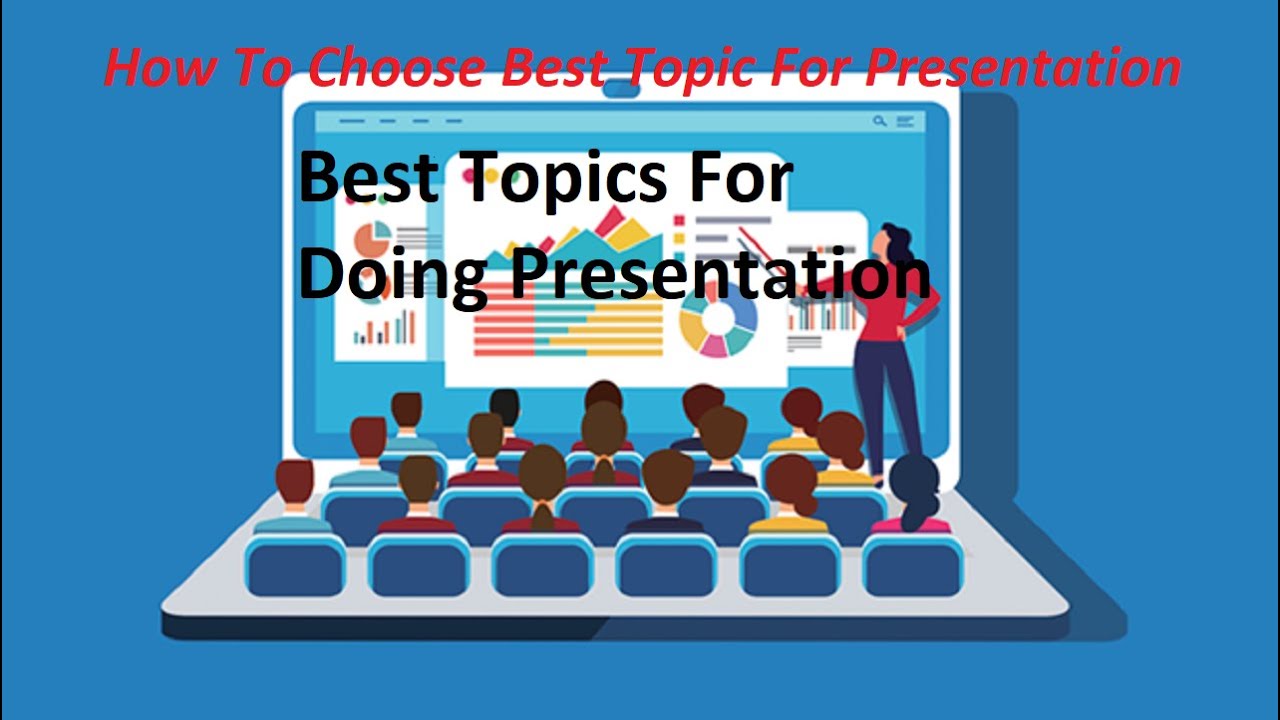 How To Choose Best Topic For Presentation

Best Topics For Doing Presentation